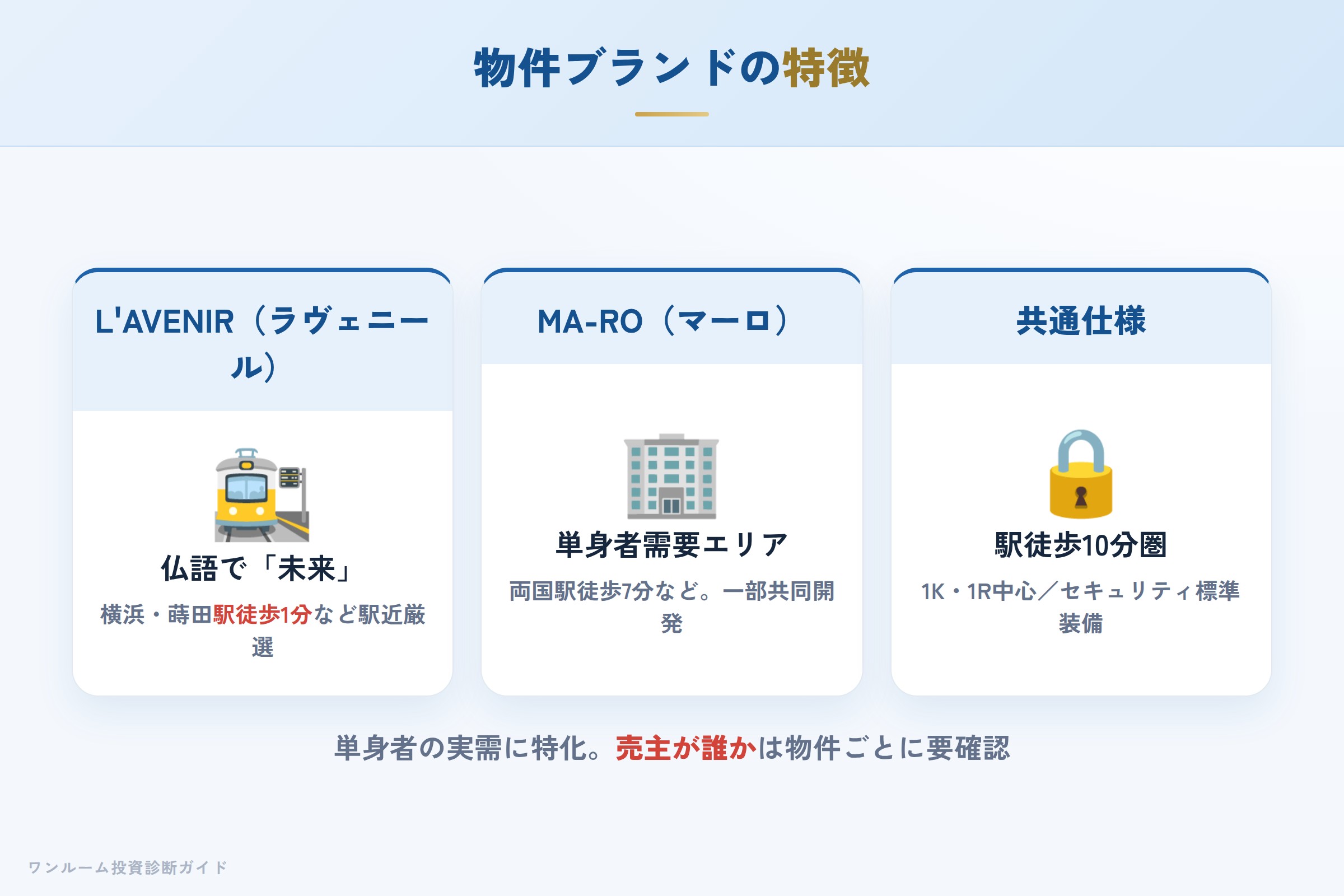 物件ブランドの特徴

L'AVENIR（ラヴェニール）

仏語で「未来」

横浜・蒔田駅徒歩1分など駅近厳選

MA-RO（マーロ）

単身者需要エリア

両国駅徒歩7分など。一部共同開発

共通仕様

駅徒歩10分圏

1K・1R中心／セキュリティ標準装備

単身者の実需に特化。売主が誰かは物件ごとに要確認

ワンルーム投資診断ガイド